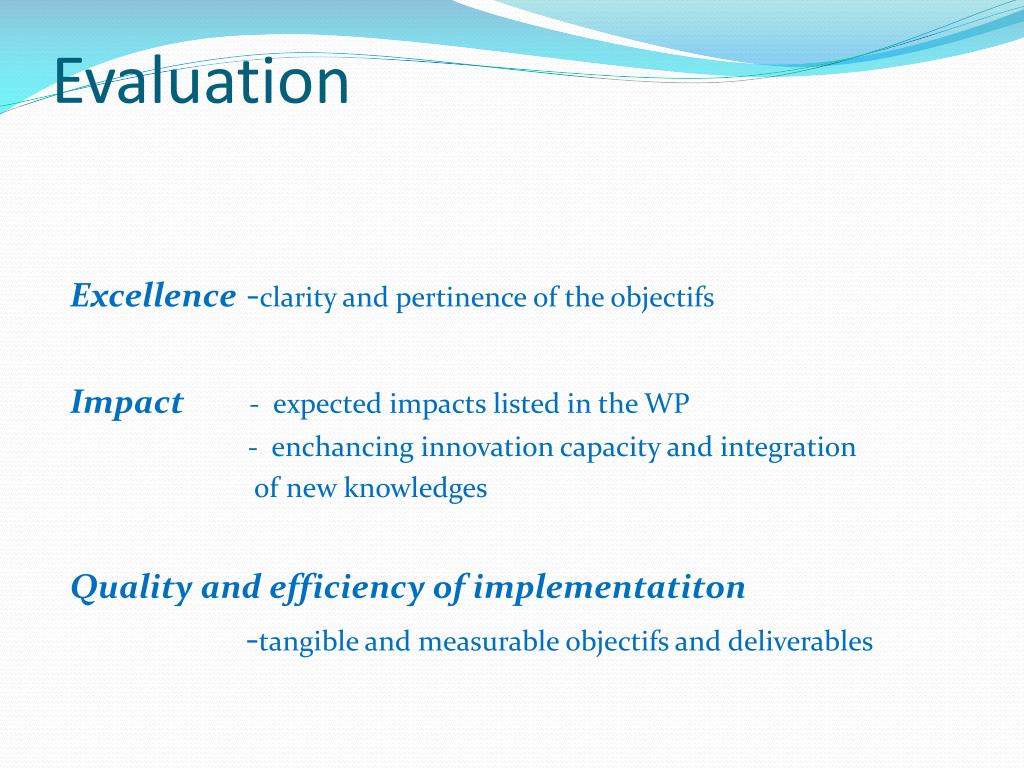 Evaluation

Excellence -clarity and pertinence of the objectifs

Impact - expected impacts listed in the WP
- enchancing innovation capacity and integration of new knowledges

Quality and efficiency of implementatiton
-tangible and measurable objectifs and deliverables